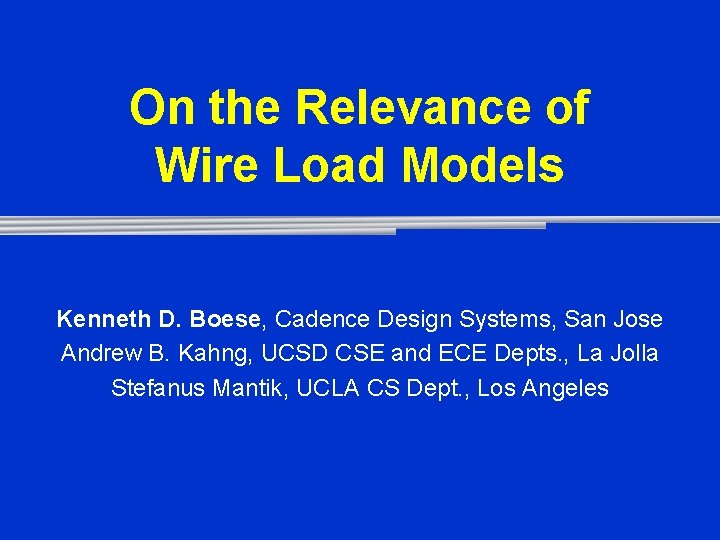 On the Relevance of Wire Load Models

Kenneth D. Boese, Cadence Design Systems, San Jose
Andrew B. Kahng, UCSD CSE and ECE Depts., La Jolla
Stefanus Mantik, UCLA CS Dept., Los Angeles